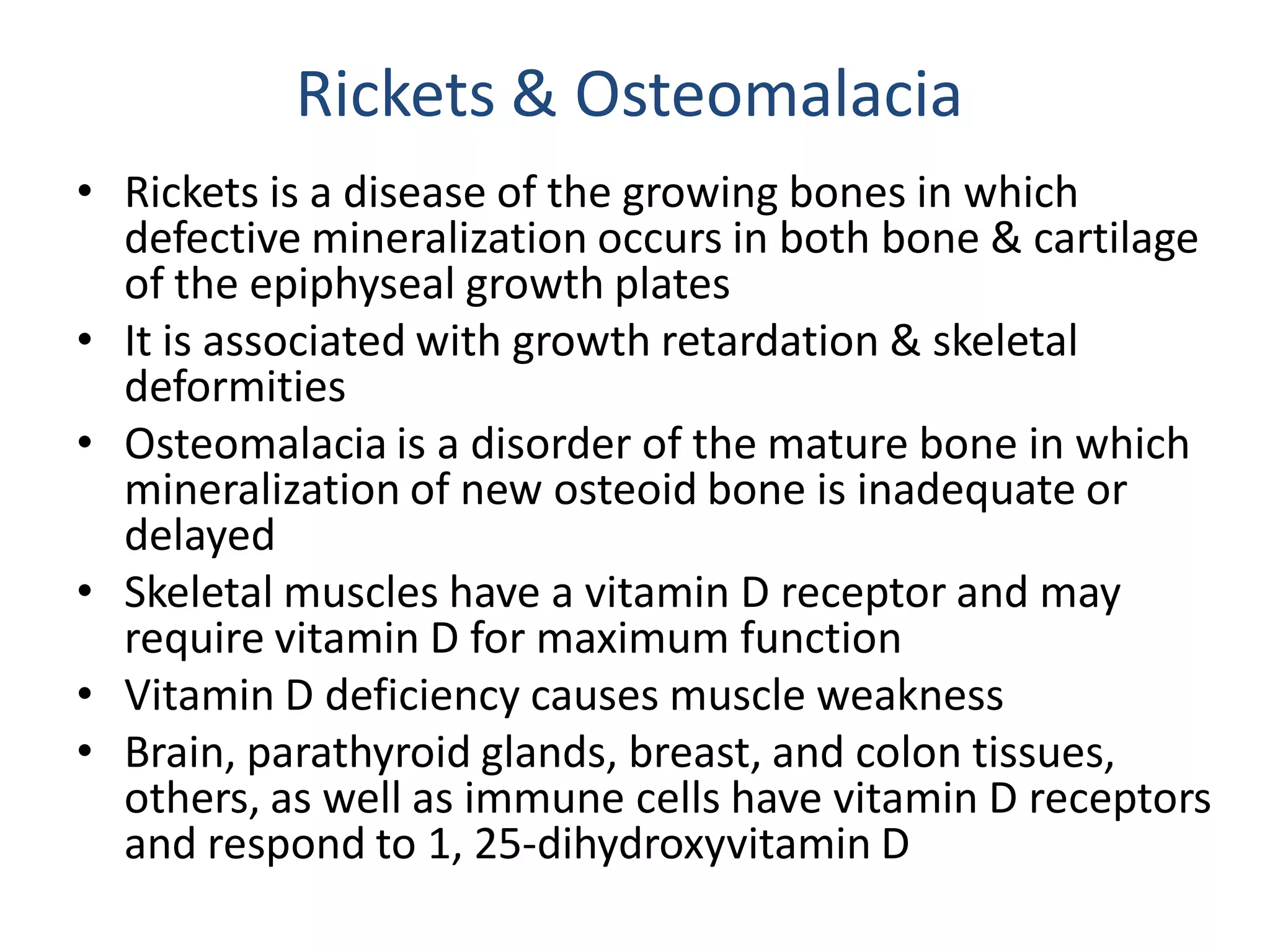 Rickets & Osteomalacia

• Rickets is a disease of the growing bones in which defective mineralization occurs in both bone & cartilage of the epiphyseal growth plates
• It is associated with growth retardation & skeletal deformities
• Osteomalacia is a disorder of the mature bone in which mineralization of new osteoid bone is inadequate or delayed
• Skeletal muscles have a vitamin D receptor and may require vitamin D for maximum function
• Vitamin D deficiency causes muscle weakness
• Brain, parathyroid glands, breast, and colon tissues, others, as well as immune cells have vitamin D receptors and respond to 1, 25-dihydroxyvitamin D